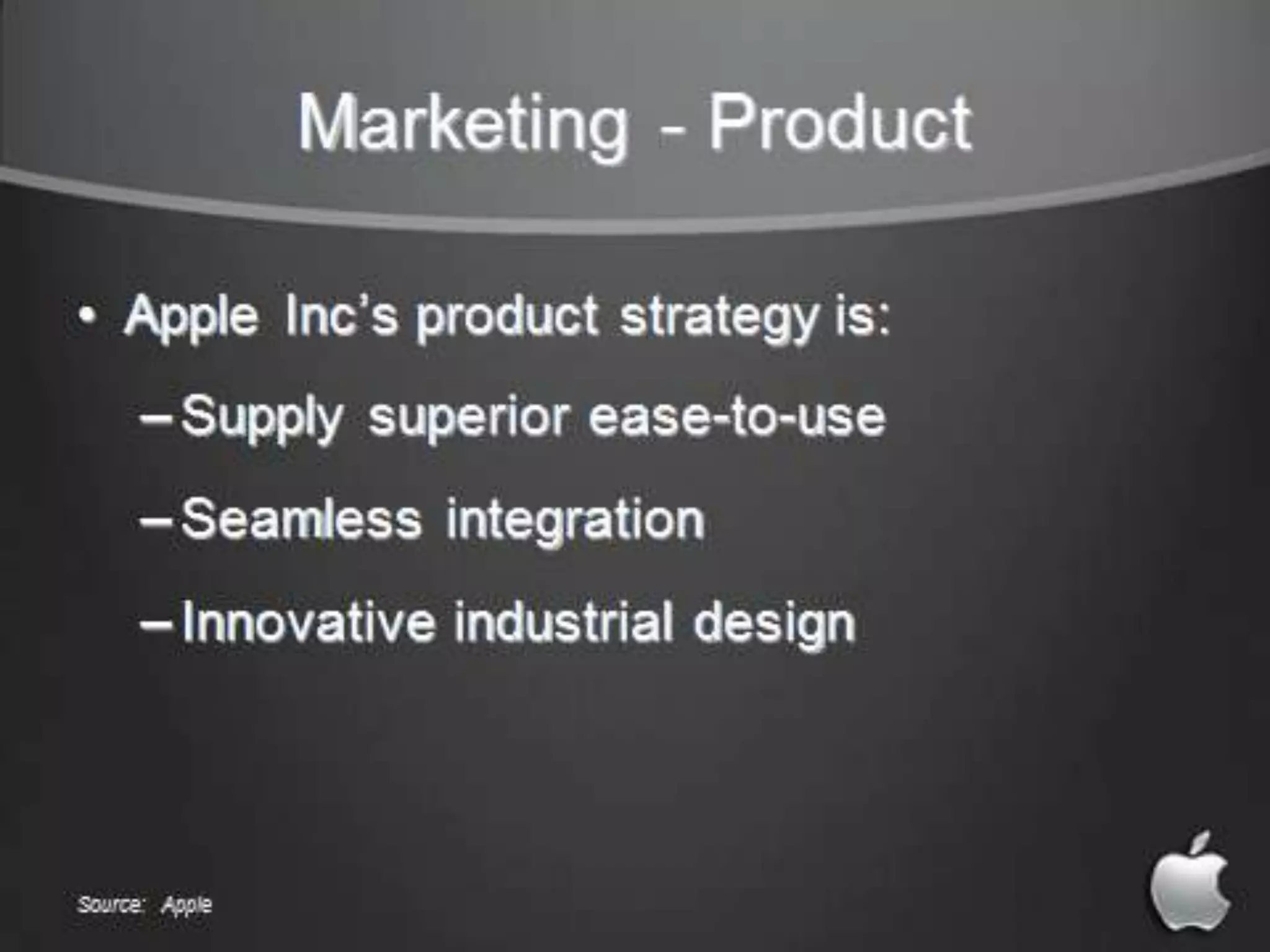 Marketing - Product

• Apple Inc's product strategy is:

– Supply superior ease-to-use

– Seamless integration

– Innovative industrial design

Source: Apple